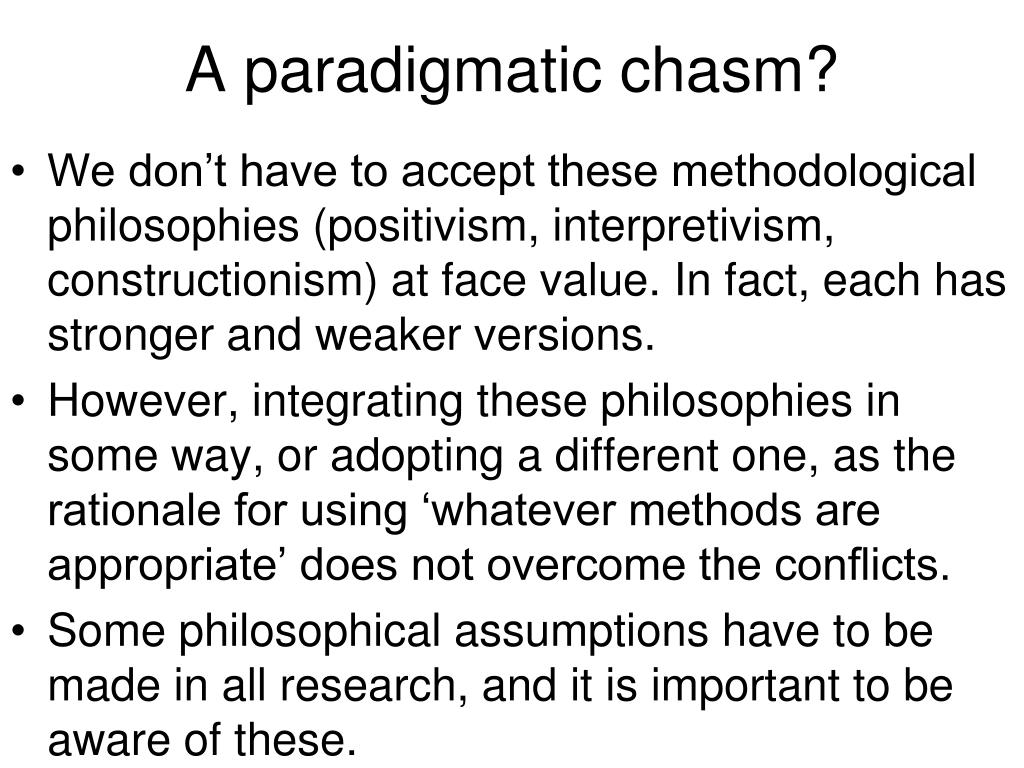 A paradigmatic chasm?

• We don’t have to accept these methodological philosophies (positivism, interpretivism, constructionism) at face value. In fact, each has stronger and weaker versions.
• However, integrating these philosophies in some way, or adopting a different one, as the rationale for using ‘whatever methods are appropriate’ does not overcome the conflicts.
• Some philosophical assumptions have to be made in all research, and it is important to be aware of these.